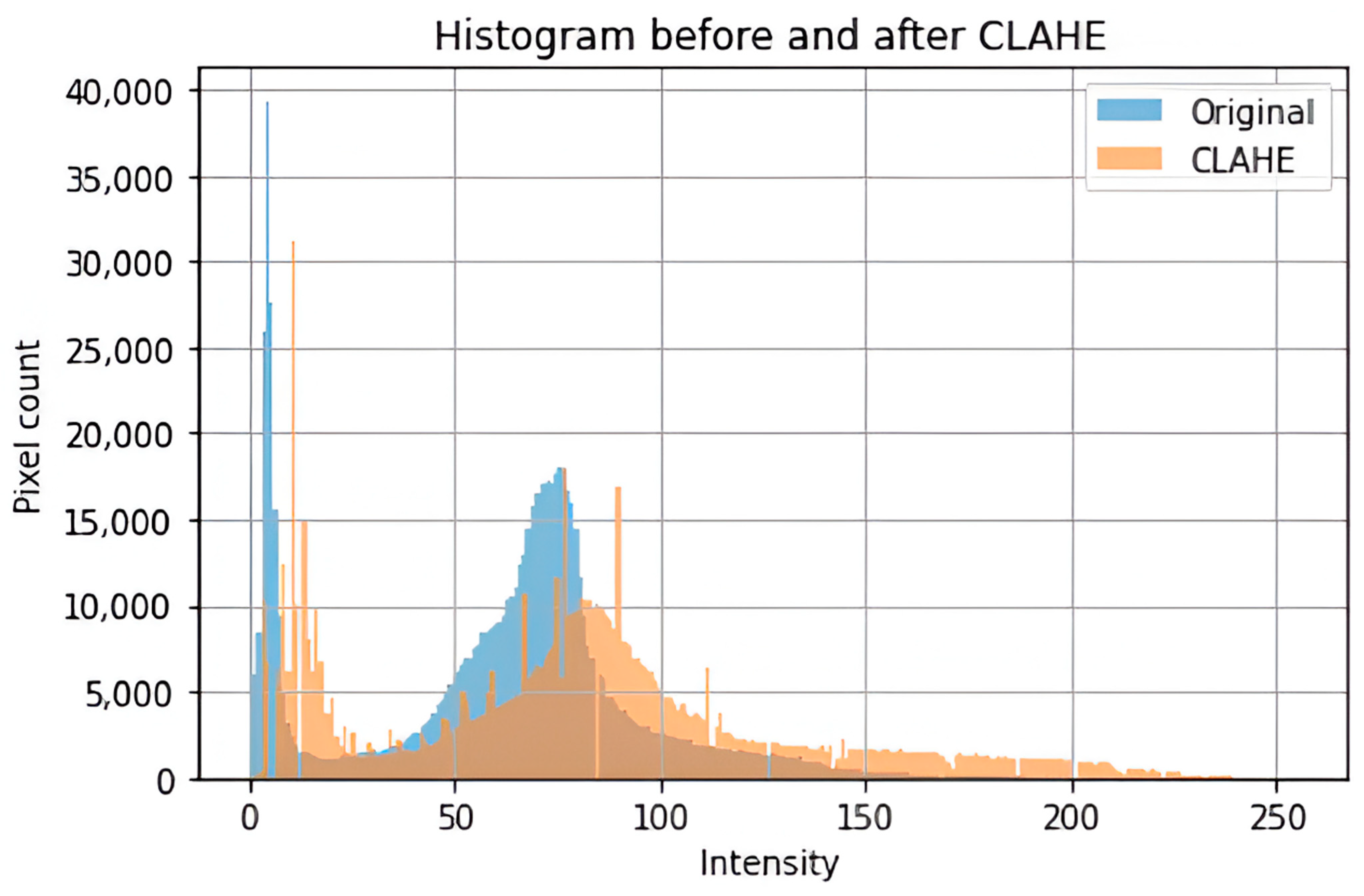 Histogram before and after CLAHE

Original
CLAHE

Pixel count

40,000
35,000
30,000
25,000
20,000
15,000
10,000
5,000
0

0
50
100
150
200
250

Intensity